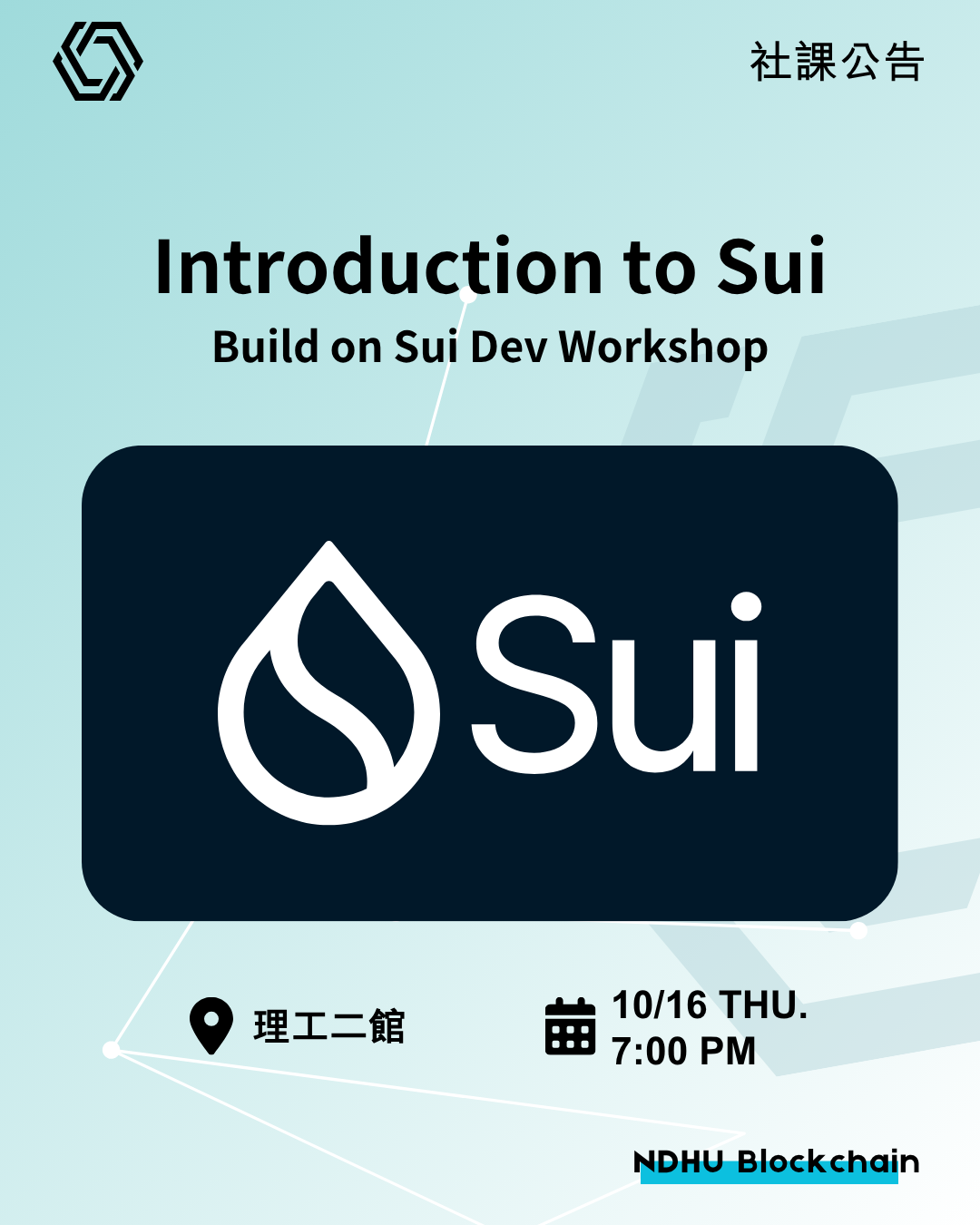 社課公告

Introduction to Sui

Build on Sui Dev Workshop

Sui

理工二館

10/16 THU.
7:00 PM

NDHU Blockchain